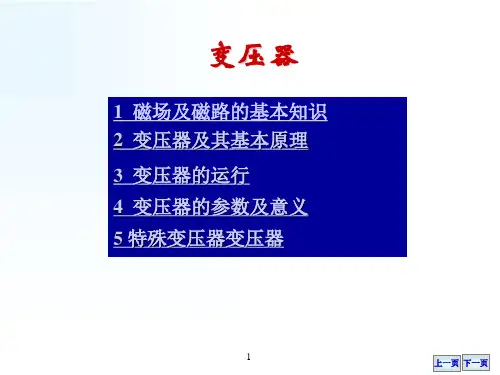 变压器

1 磁场及磁路的基本知识

2 变压器及其基本原理

3 变压器的运行

4 变压器的参数及意义

5 特殊变压器变压器

1

上一页 下一页